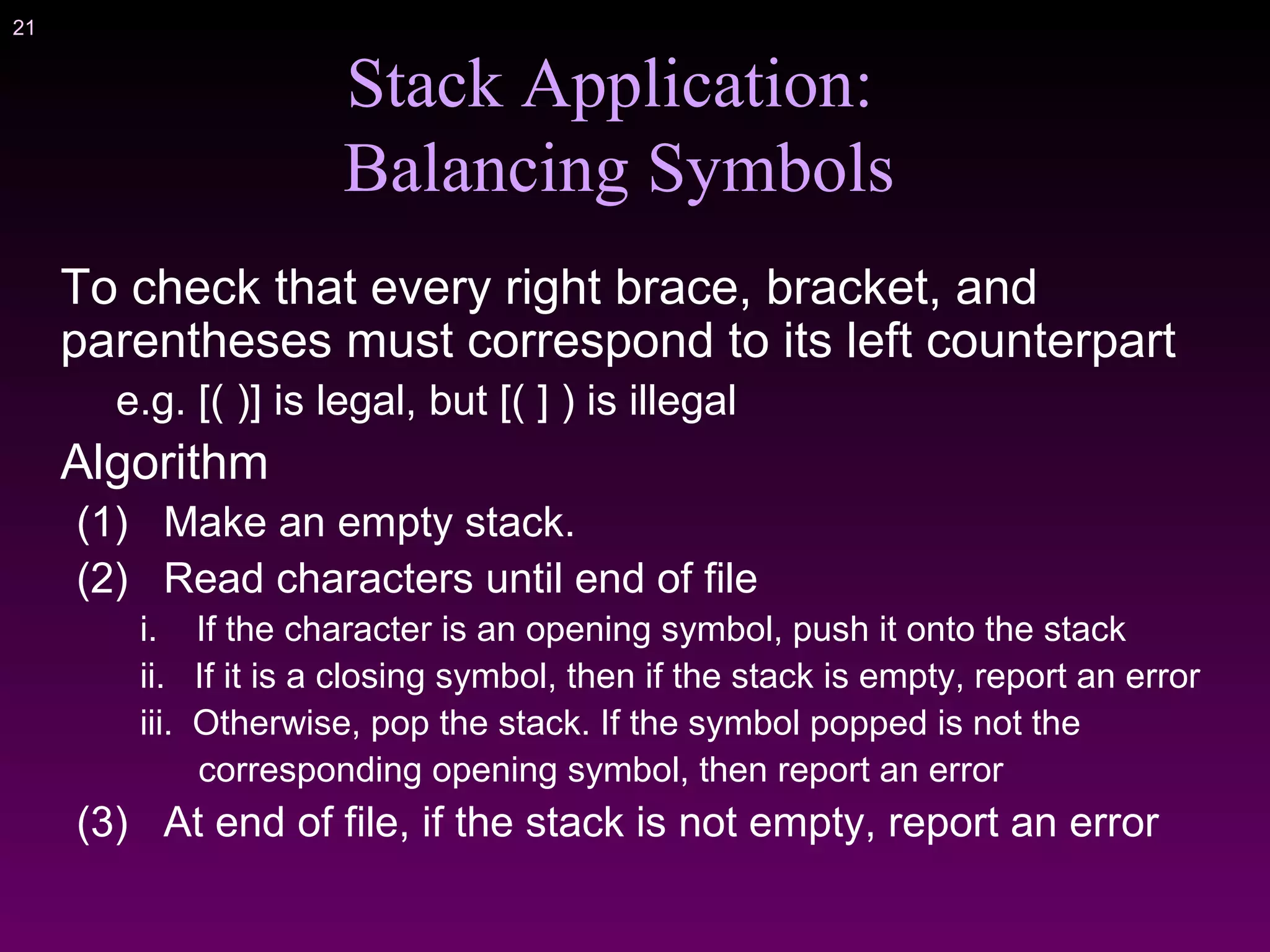 21

Stack Application:
Balancing Symbols

To check that every right brace, bracket, and parentheses must correspond to its left counterpart

e.g. [( )] is legal, but [( ] ) is illegal

Algorithm

(1) Make an empty stack.

(2) Read characters until end of file

i. If the character is an opening symbol, push it onto the stack

ii. If it is a closing symbol, then if the stack is empty, report an error

iii. Otherwise, pop the stack. If the symbol popped is not the corresponding opening symbol, then report an error

(3) At end of file, if the stack is not empty, report an error